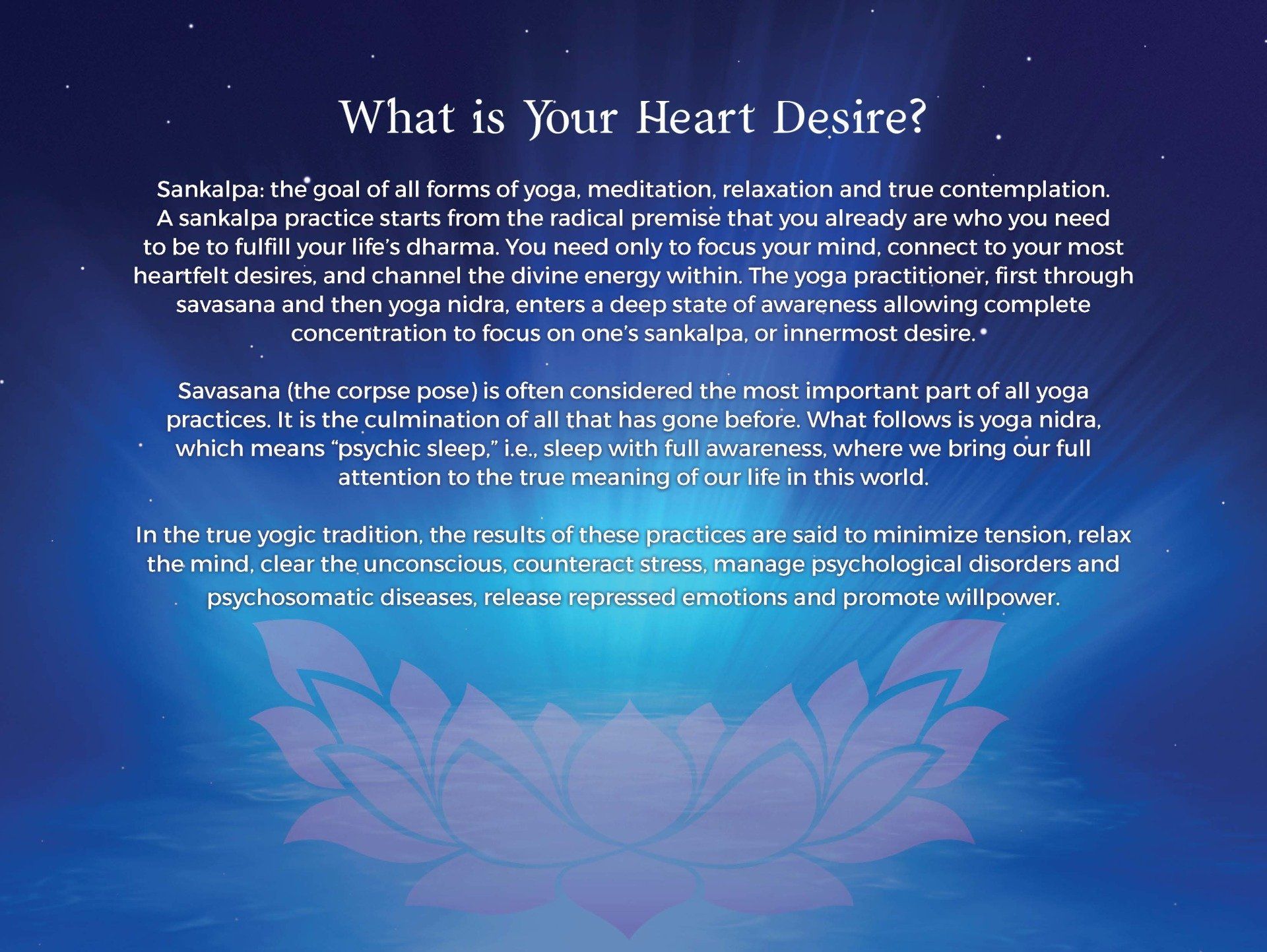 What is Your Heart Desire?

Sankalpa: the goal of all forms of yoga, meditation, relaxation and true contemplation. A sankalpa practice starts from the radical premise that you already are who you need to be to fulfill your life's dharma. You need only to focus your mind, connect to your most heartfelt desires, and channel the divine energy within. The yoga practitioner, first through savasana and then yoga nidra, enters a deep state of awareness allowing complete concentration to focus on one's sankalpa, or innermost desire.

Savasana (the corpse pose) is often considered the most important part of all yoga practices. It is the culmination of all that has gone before. What follows is yoga nidra, which means "psychic sleep," i.e., sleep with full awareness, where we bring our full attention to the true meaning of our life in this world.

In the true yogic tradition, the results of these practices are said to minimize tension, relax the mind, clear the unconscious, counteract stress, manage psychological disorders and psychosomatic diseases, release repressed emotions and promote willpower.